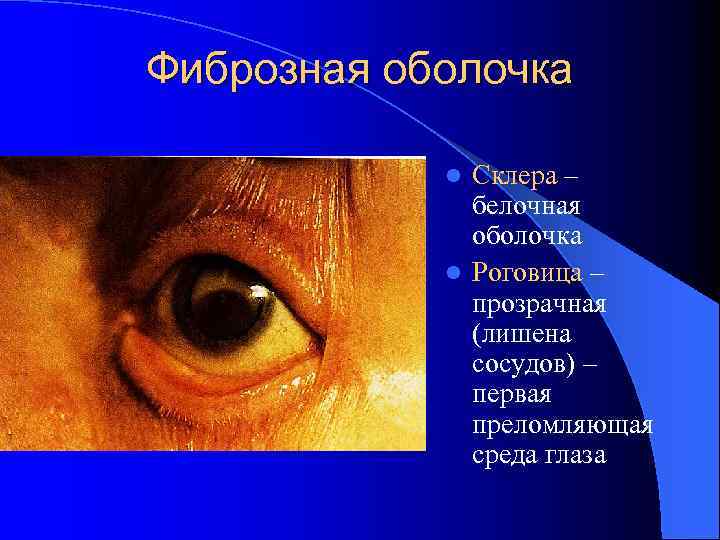 Фиброзная оболочка

Склера – белочная оболочка

Роговица – прозрачная (лишена сосудов) – первая преломляющая среда глаза